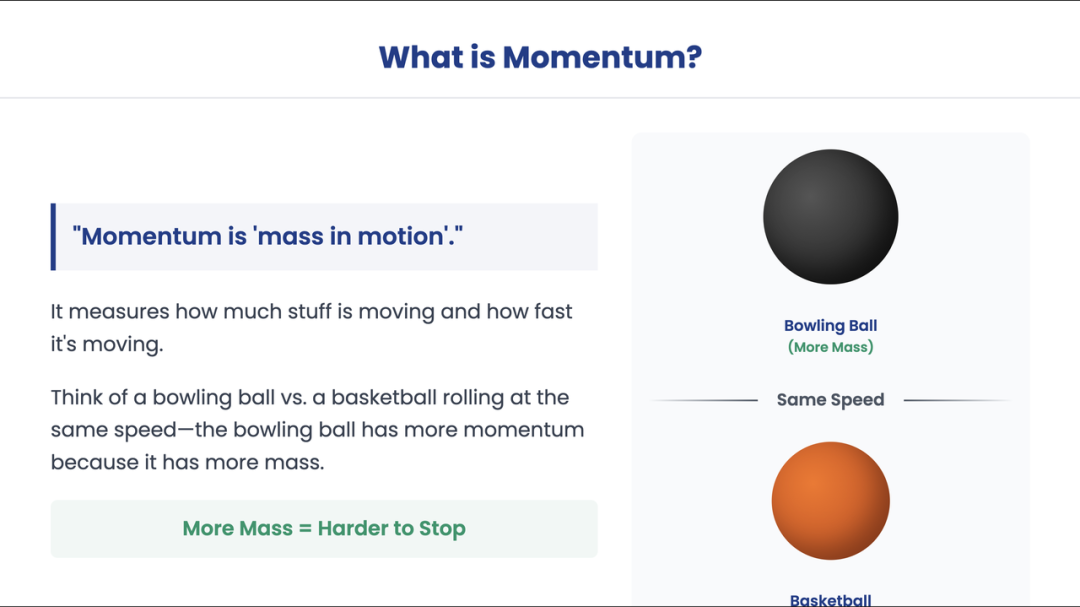 What is Momentum?

"Momentum is 'mass in motion'."

It measures how much stuff is moving and how fast it's moving.

Think of a bowling ball vs. a basketball rolling at the same speed—the bowling ball has more momentum because it has more mass.

More Mass = Harder to Stop

Bowling Ball
(More Mass)

Same Speed

Basketball